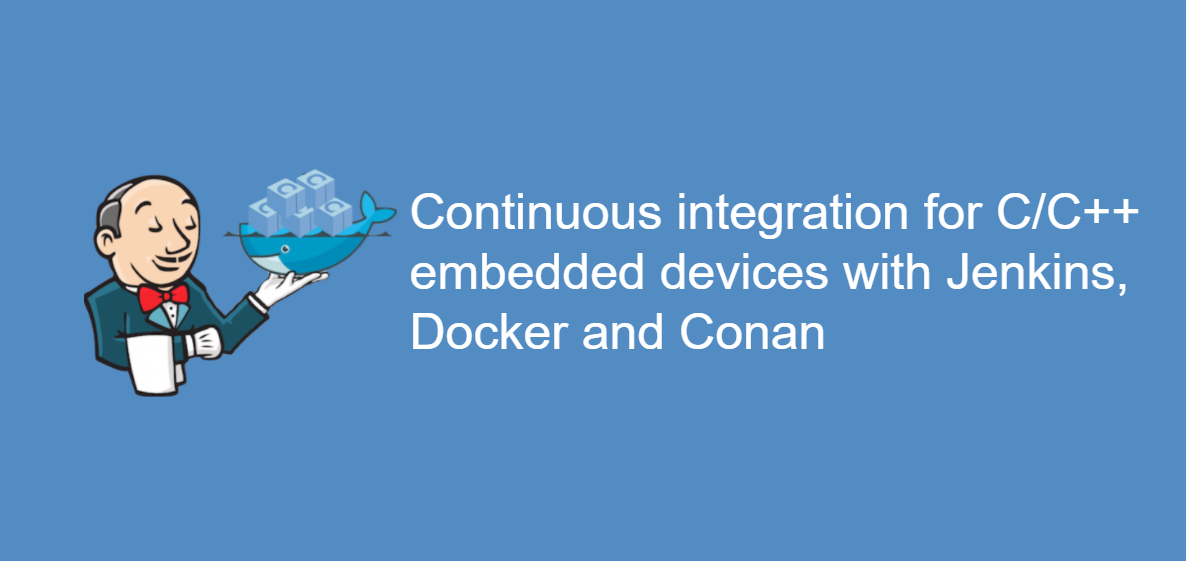 Continuous integration for C/C++ embedded devices with Jenkins, Docker and Conan